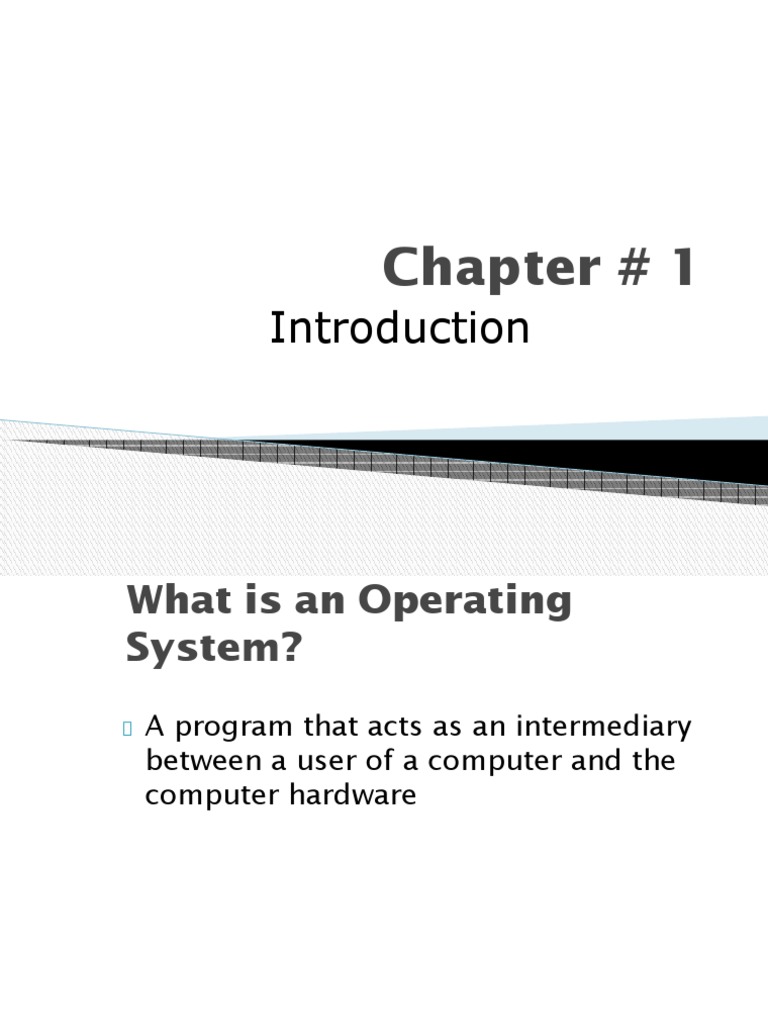 Chapter # 1
Introduction

What is an Operating System?

A program that acts as an intermediary between a user of a computer and the computer hardware